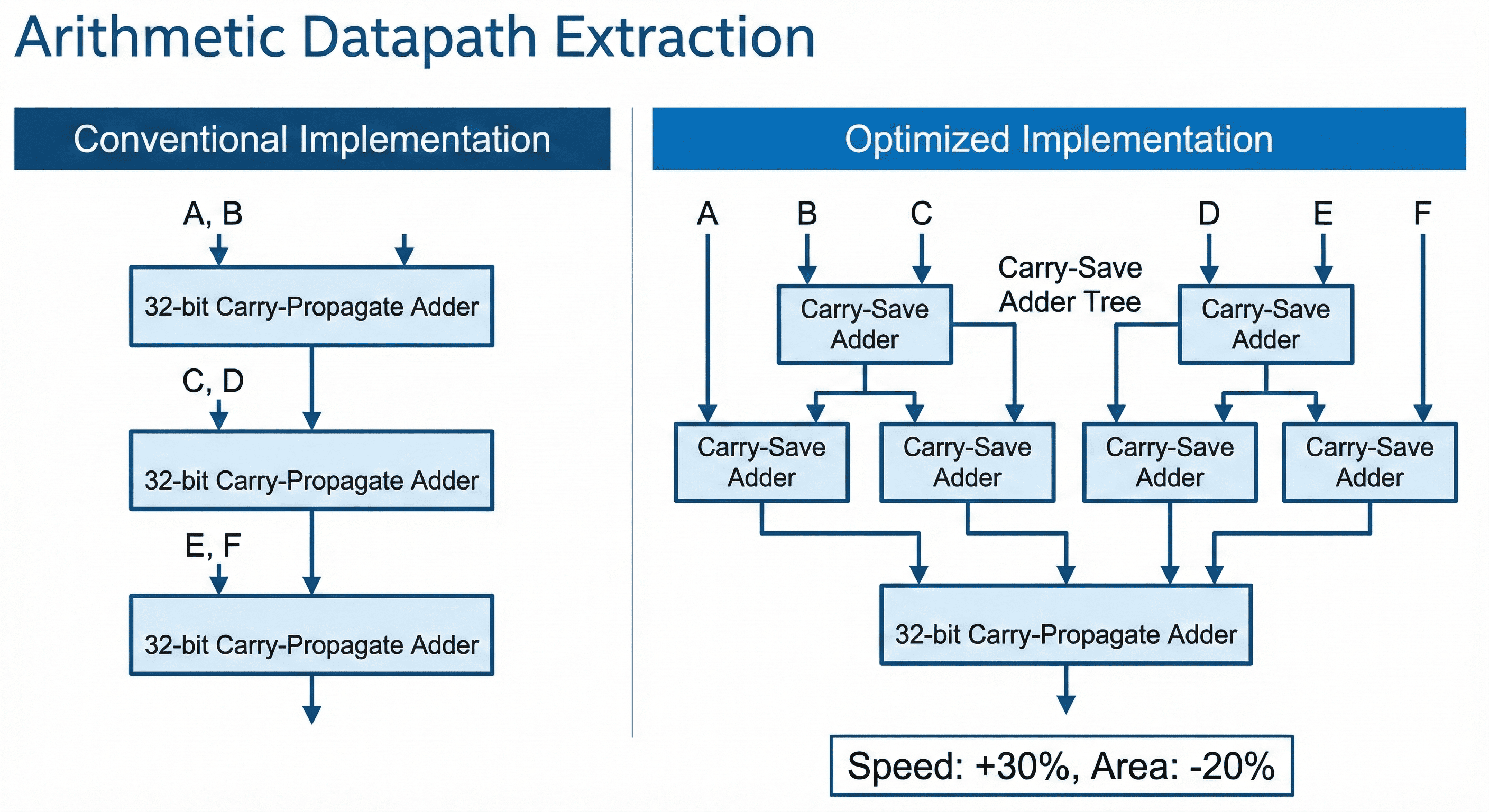 Arithmetic Datapath Extraction

Conventional Implementation

A, B

32-bit Carry-Propagate Adder

C, D

32-bit Carry-Propagate Adder

E, F

32-bit Carry-Propagate Adder

Optimized Implementation

A

B

C

D

E

F

Carry-Save Adder Tree

Carry-Save Adder

Carry-Save Adder

Carry-Save Adder

Carry-Save Adder

Carry-Save Adder

Carry-Save Adder

32-bit Carry-Propagate Adder

Speed: +30%, Area: -20%